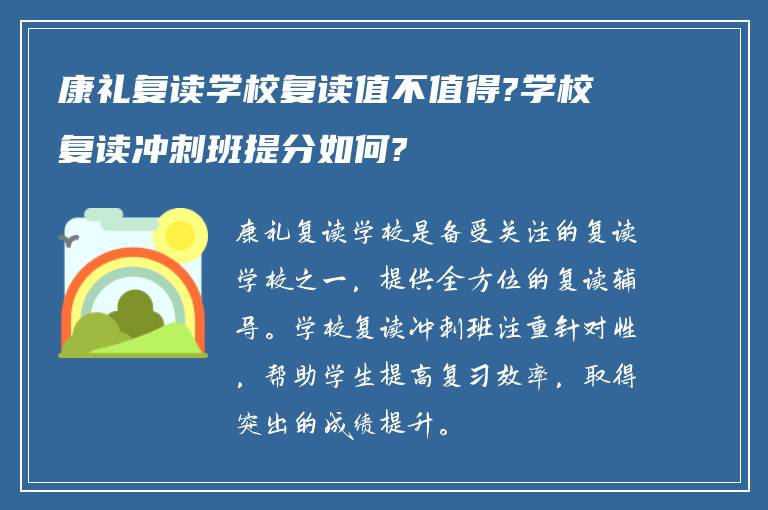 康礼复读学校复读值不值得?学校复读冲刺班提分如何?

康礼复读学校是备受关注的复读学校之一，提供全方位的复读辅导。学校复读冲刺班注重针对性，帮助学生提高复习效率，取得突出的成绩提升。